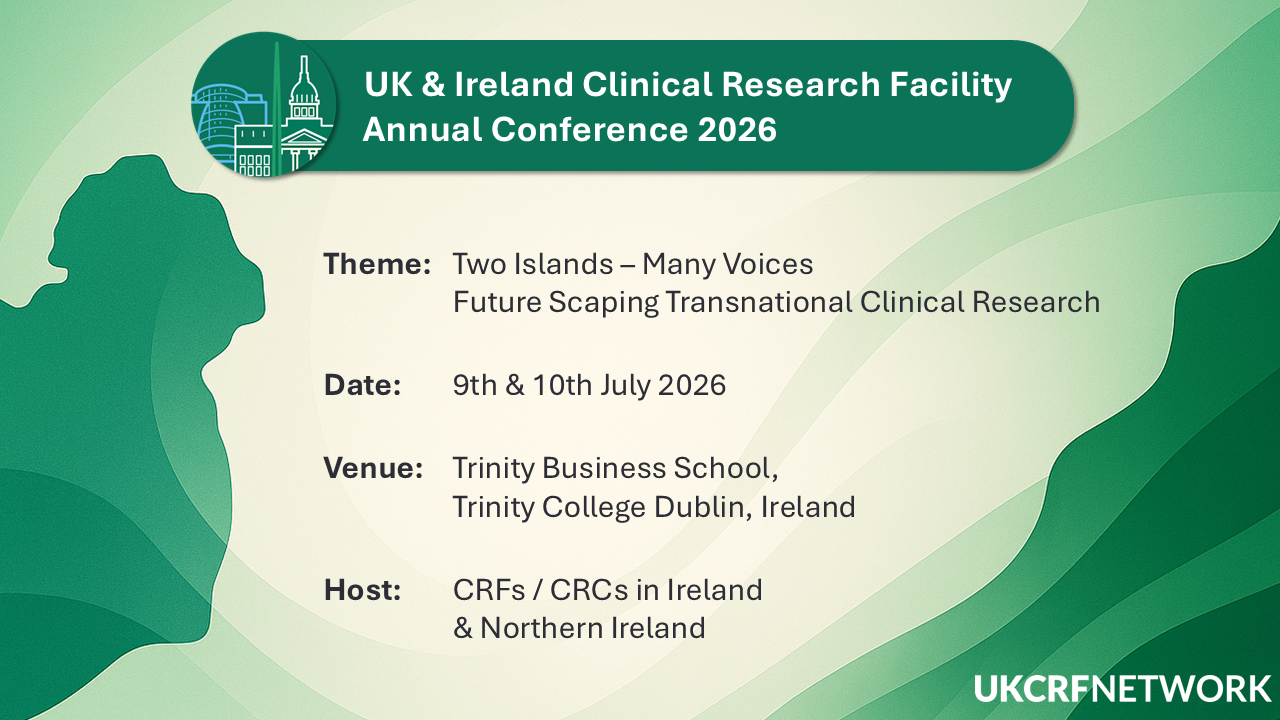 UK & Ireland Clinical Research Facility Annual Conference 2026

Theme: Two Islands – Many Voices
Future Scaping Transnational Clinical Research

Date: 9th & 10th July 2026

Venue: Trinity Business School,
Trinity College Dublin, Ireland

Host: CRFs / CRCs in Ireland
& Northern Ireland

UKCRFNETWORK